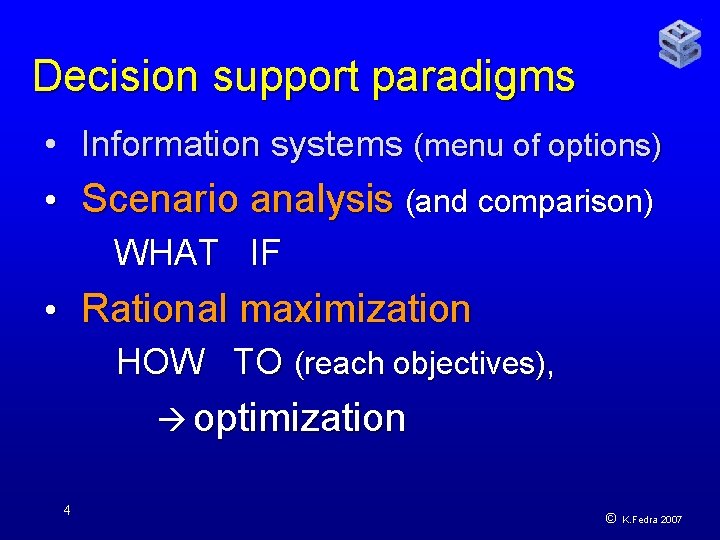 Decision support paradigms

• Information systems (menu of options)

• Scenario analysis (and comparison)

WHAT IF

• Rational maximization

HOW TO (reach objectives),

→ optimization

4

© K.Fedra 2007